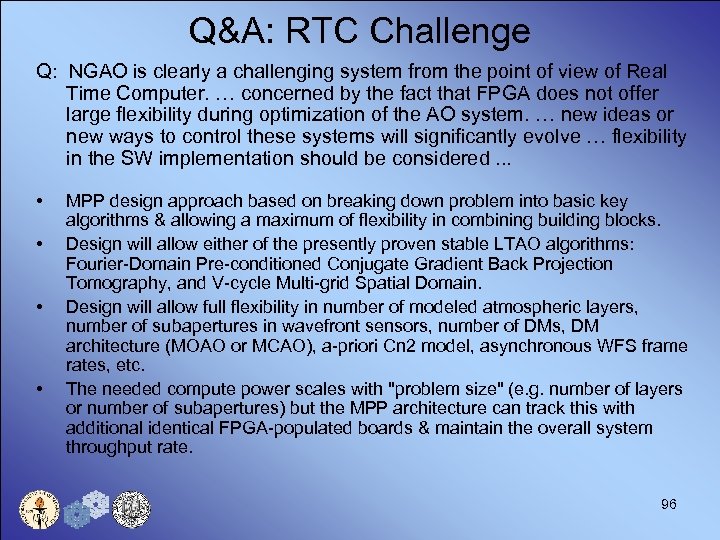 Q&A: RTC Challenge

Q: NGAO is clearly a challenging system from the point of view of Real Time Computer. … concerned by the fact that FPGA does not offer large flexibility during optimization of the AO system. … new ideas or new ways to control these systems will significantly evolve … flexibility in the SW implementation should be considered ...

• MPP design approach based on breaking down problem into basic key algorithms & allowing a maximum of flexibility in combining building blocks.
• Design will allow either of the presently proven stable LTAO algorithms: Fourier-Domain Pre-conditioned Conjugate Gradient Back Projection Tomography, and V-cycle Multi-grid Spatial Domain.
• Design will allow full flexibility in number of modeled atmospheric layers, number of subapertures in wavefront sensors, number of DMs, DM architecture (MOAO or MCAO), a-priori Cn2 model, asynchronous WFS frame rates, etc.
• The needed compute power scales with "problem size" (e.g. number of layers or number of subapertures) but the MPP architecture can track this with additional identical FPGA-populated boards & maintain the overall system throughput rate.

96